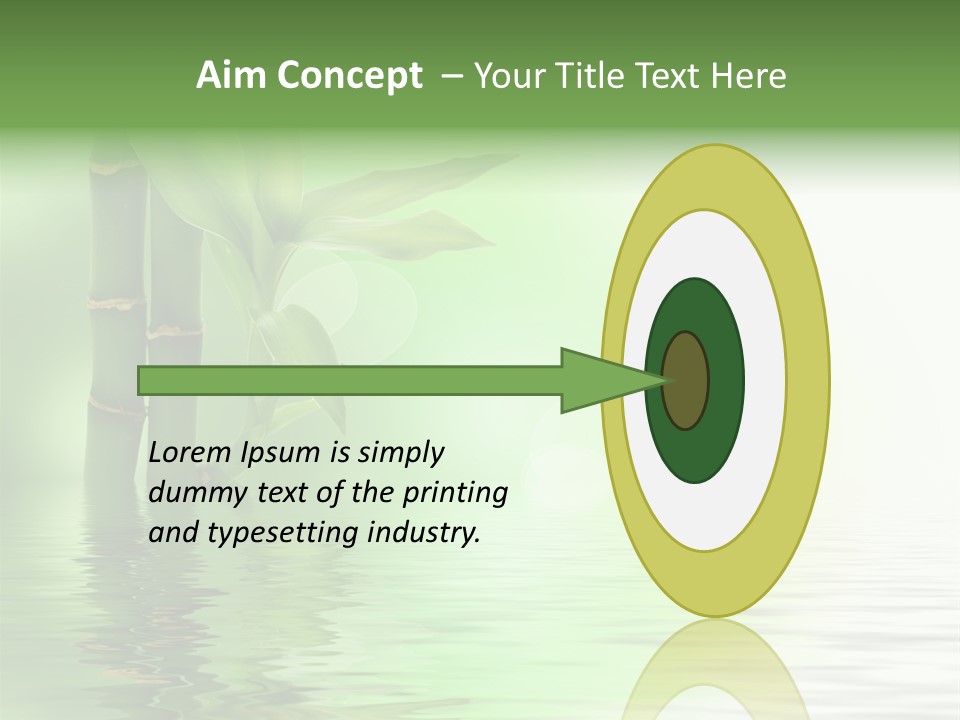 Aim Concept – Your Title Text Here

Lorem Ipsum is simply dummy text of the printing and typesetting industry.